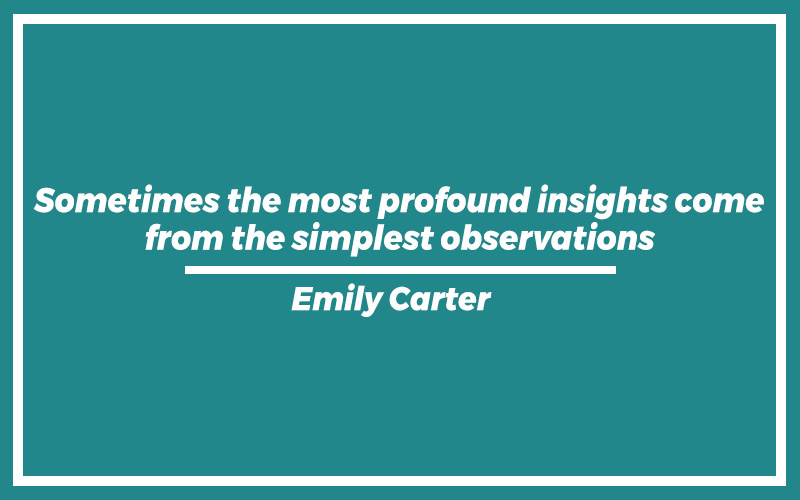 Sometimes the most profound insights come from the simplest observations

Emily Carter